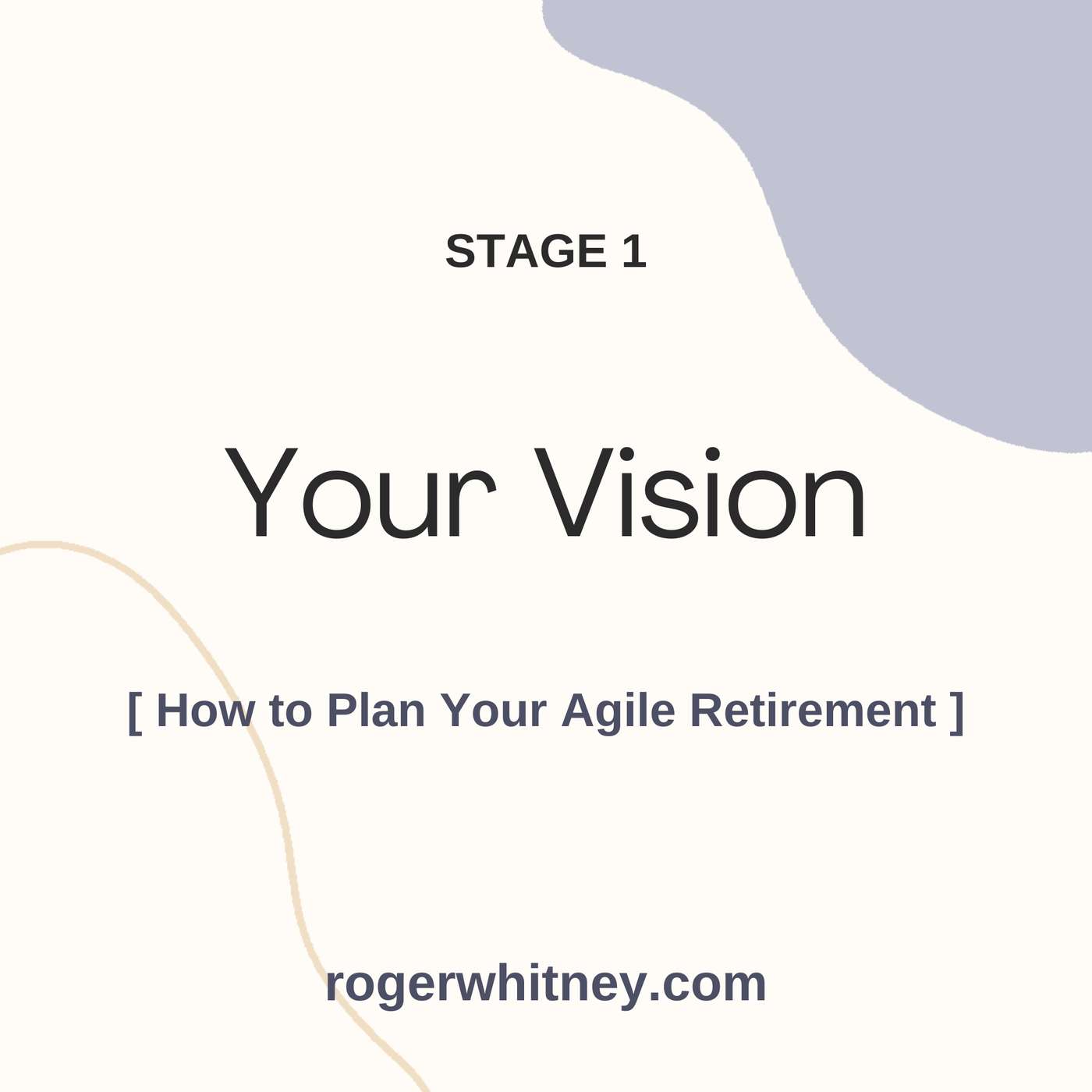 STAGE 1

Your Vision

[ How to Plan Your Agile Retirement ]

rogerwhitney.com